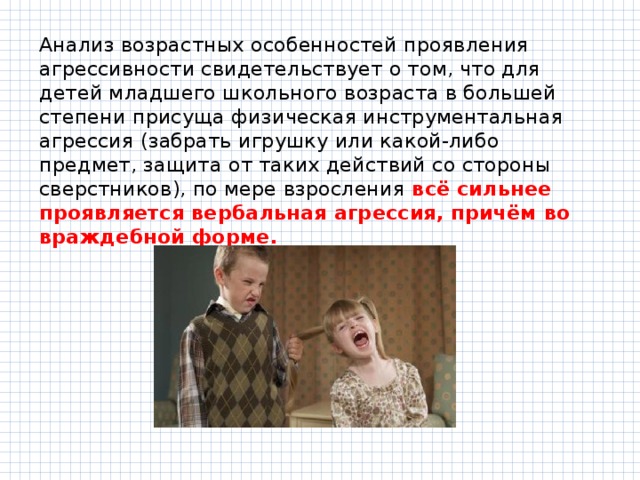 Анализ возрастных особенностей проявления агрессивности свидетельствует о том, что для детей младшего школьного возраста в большей степени присуща физическая инструментальная агрессия (забрать игрушку или какой-либо предмет, защита от таких действий со стороны сверстников), по мере взросления всё сильнее проявляется вербальная агрессия, причём во враждебной форме.